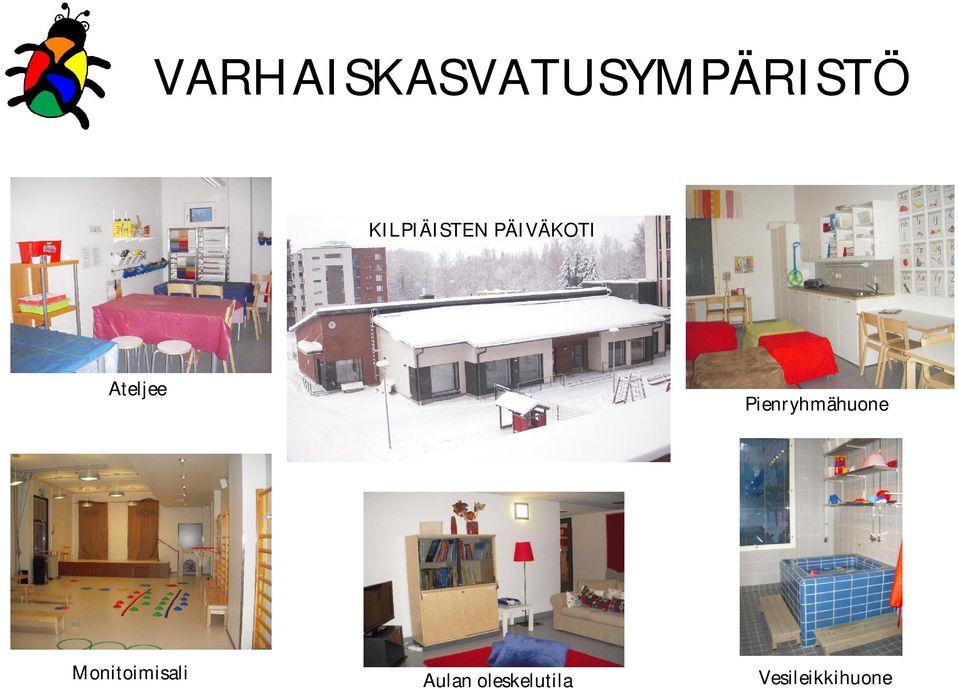 VARHAISKASVATUSYMPÄRISTÖ

KILPIÄISTEN PÄIVÄKOTI

Ateljee

Pienryhmähuone

Monitoimisali

Aulan oleskelutila

Vesileikkihuone